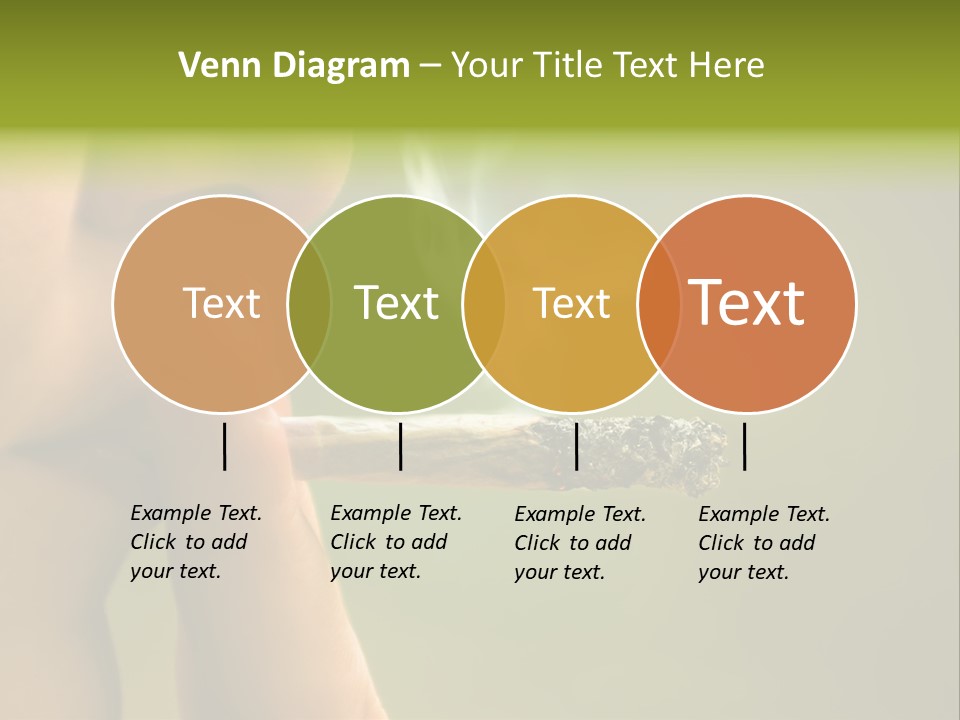 Venn Diagram – Your Title Text Here

Text

Text

Text

Text

Example Text. Click to add your text.

Example Text. Click to add your text.

Example Text. Click to add your text.

Example Text. Click to add your text.